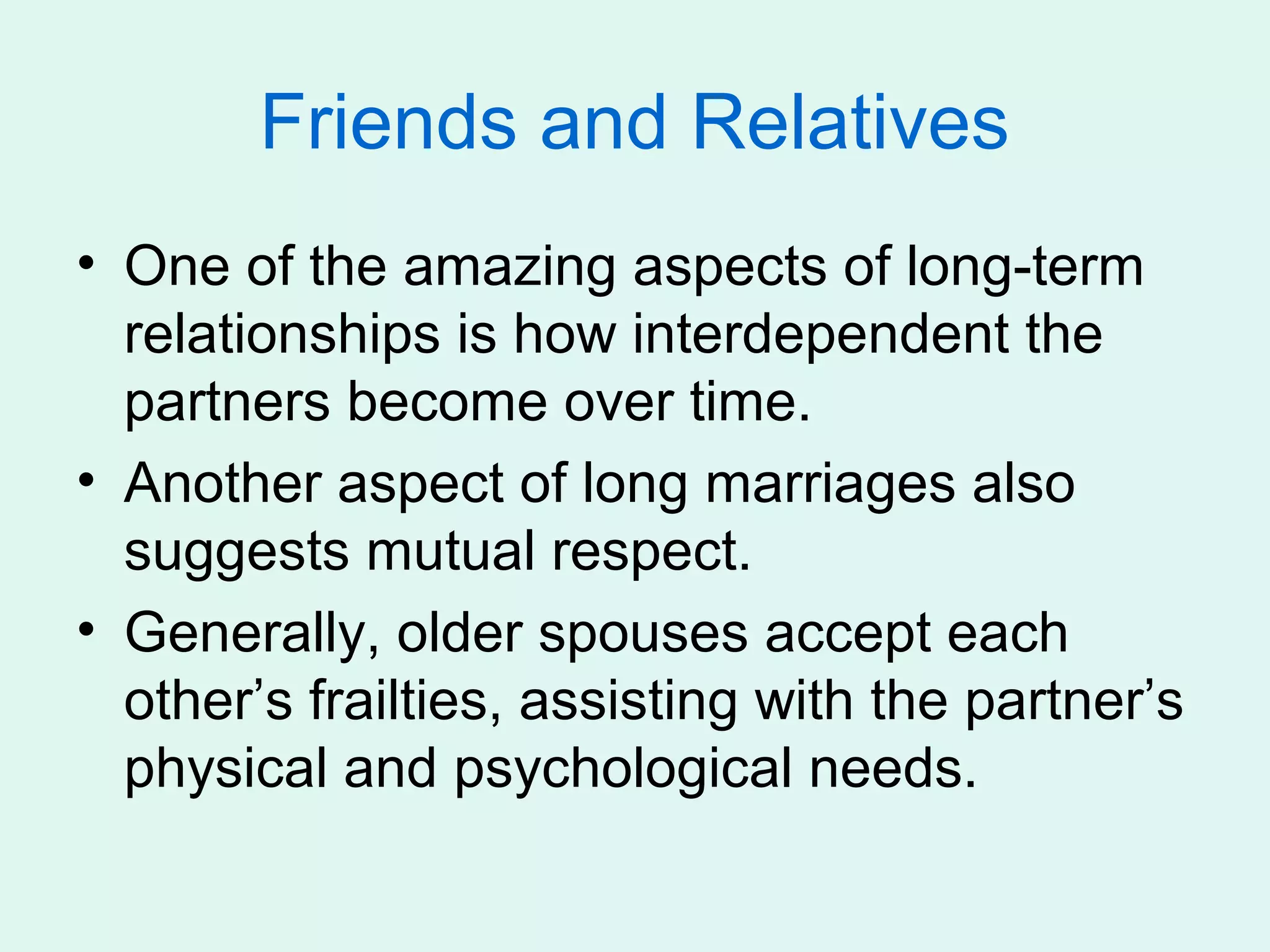 Friends and Relatives

• One of the amazing aspects of long-term relationships is how interdependent the partners become over time.

• Another aspect of long marriages also suggests mutual respect.

• Generally, older spouses accept each other’s frailties, assisting with the partner’s physical and psychological needs.